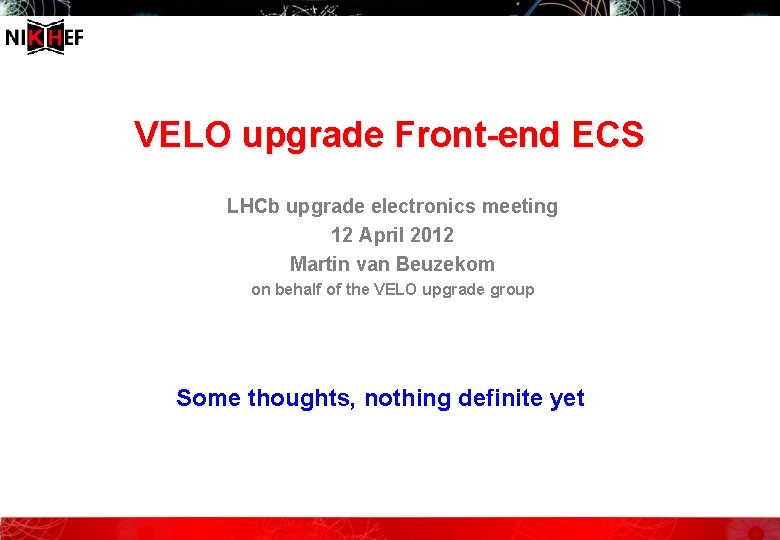 NIKHEF

VELO upgrade Front-end ECS

LHCb upgrade electronics meeting
12 April 2012
Martin van Beuzekom
on behalf of the VELO upgrade group

Some thoughts, nothing definite yet